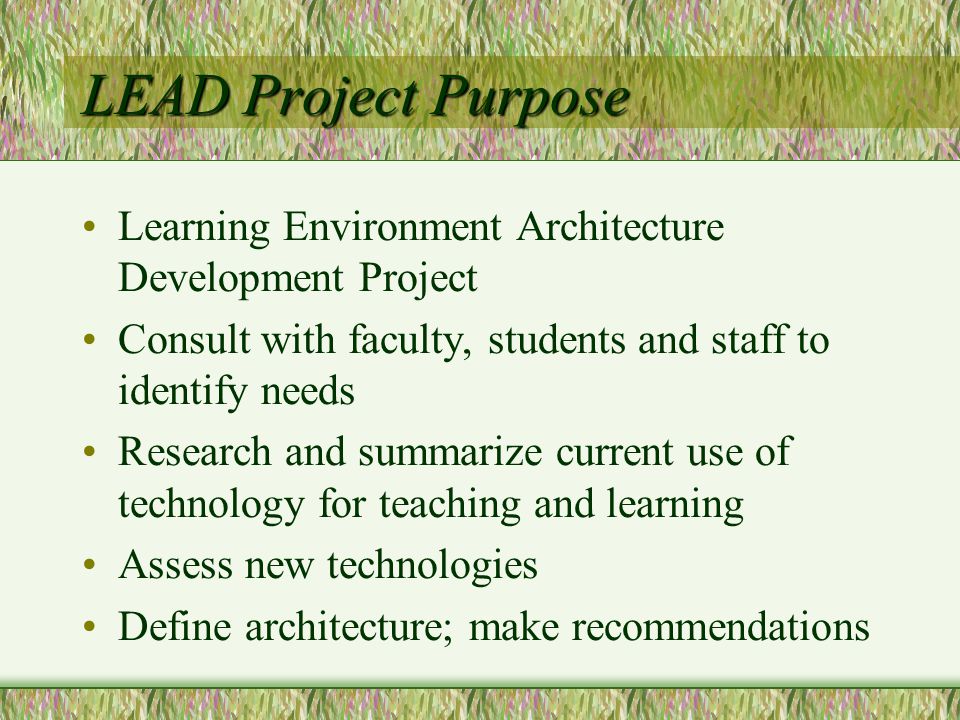 LEAD Project Purpose

• Learning Environment Architecture Development Project
• Consult with faculty, students and staff to identify needs
• Research and summarize current use of technology for teaching and learning
• Assess new technologies
• Define architecture; make recommendations